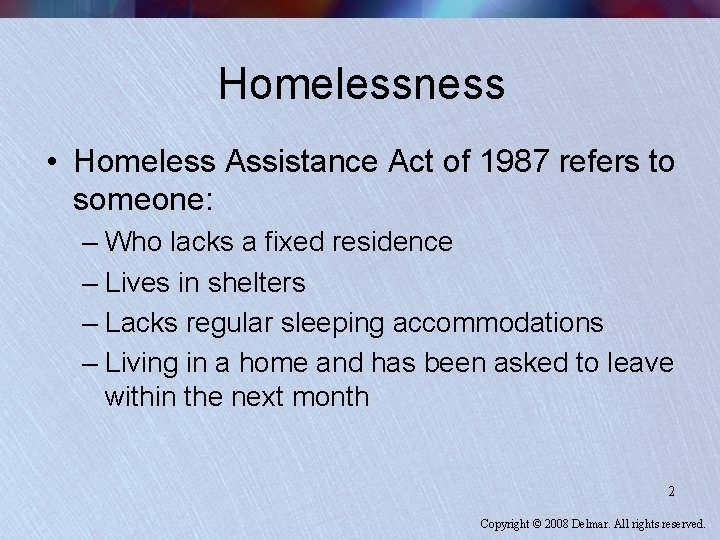 Homelessness

• Homeless Assistance Act of 1987 refers to someone:
– Who lacks a fixed residence
– Lives in shelters
– Lacks regular sleeping accommodations
– Living in a home and has been asked to leave within the next month

2

Copyright © 2008 Delmar. All rights reserved.